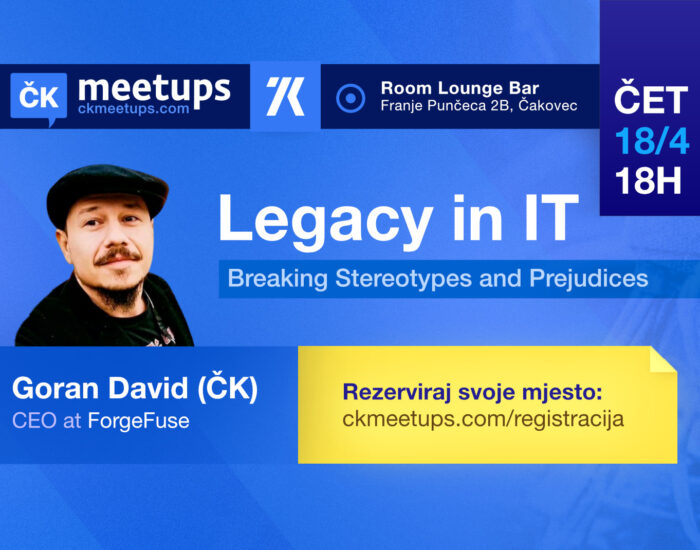 ČK meetups
ckmeetups.com

Room Lounge Bar
Franje Punčeca 2B, Čakovec

ČET
18/4
18H

Legacy in IT
Breaking Stereotypes and Prejudices

Goran David (ČK)
CEO at ForgeFuse

Rezerviraj svoje mjesto:
ckmeetups.com/registracija